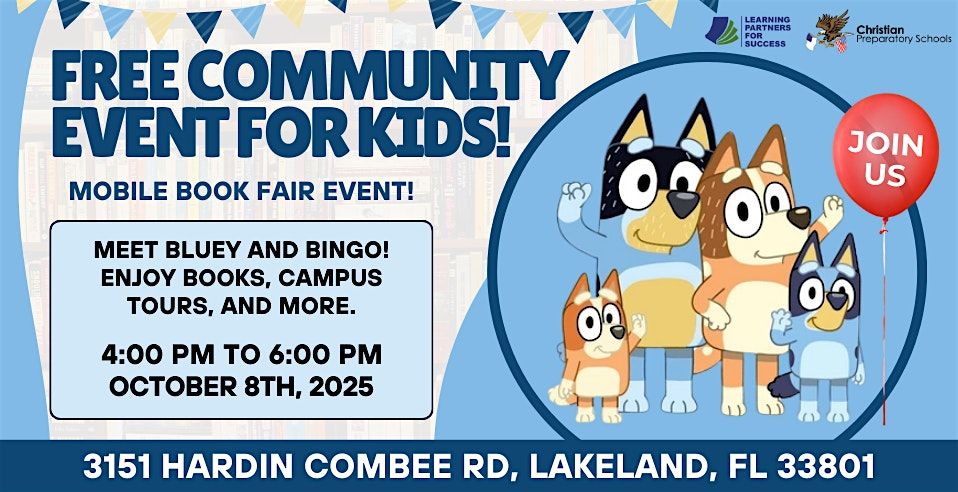 LEARNING PARTNERS FOR SUCCESS

Christian Preparatory Schools

FREE COMMUNITY EVENT FOR KIDS!

MOBILE BOOK FAIR EVENT!

MEET BLUEY AND BINGO! ENJOY BOOKS, CAMPUS TOURS, AND MORE.

4:00 PM TO 6:00 PM OCTOBER 8TH, 2025

JOIN US

3151 HARDIN COMBEE RD, LAKELAND, FL 33801